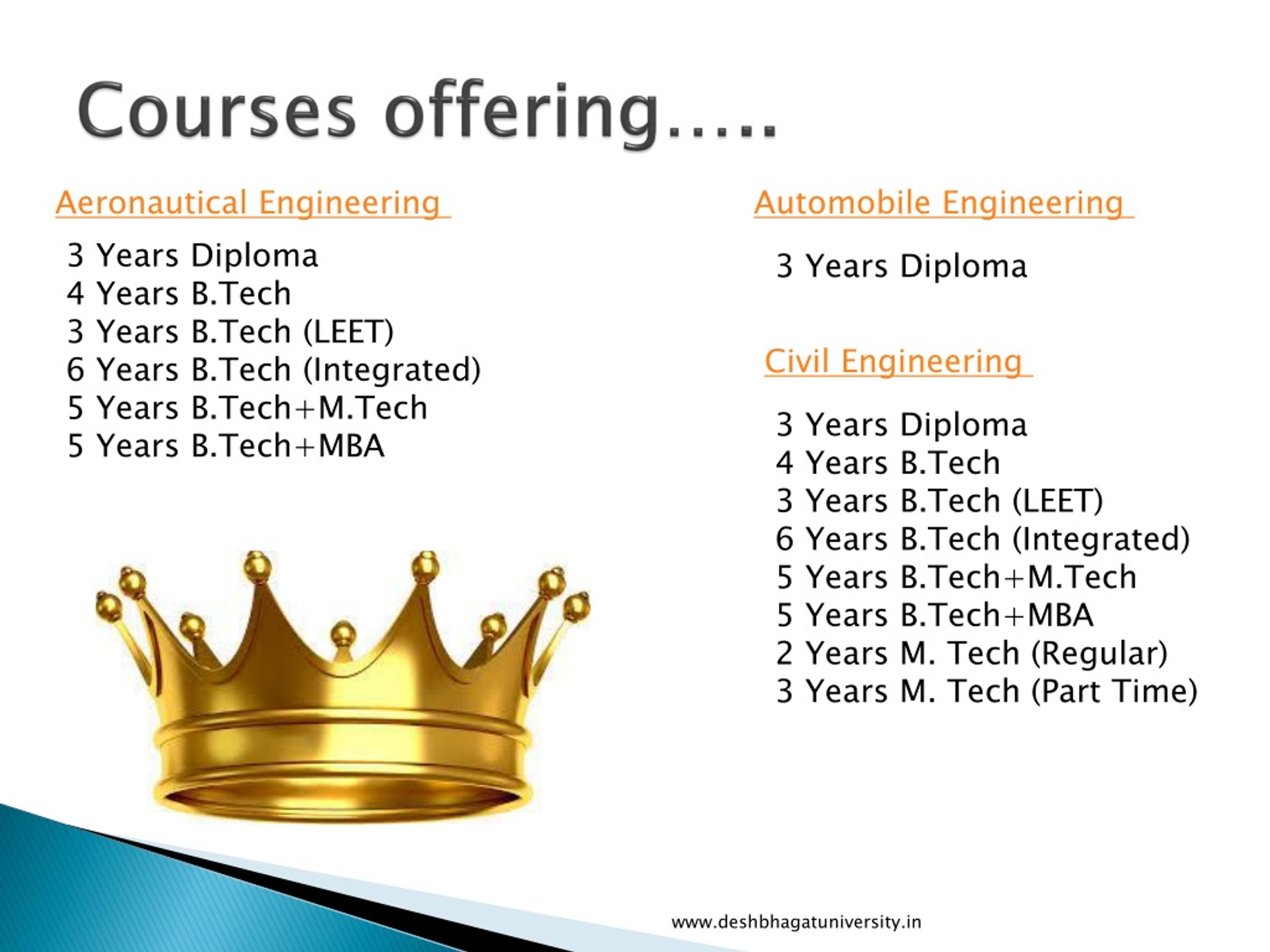 Courses offering.....

Aeronautical Engineering

3 Years Diploma
4 Years B.Tech
3 Years B.Tech (LEET)
6 Years B.Tech (Integrated)
5 Years B.Tech+M.Tech
5 Years B.Tech+MBA

Automobile Engineering

3 Years Diploma

Civil Engineering

3 Years Diploma
4 Years B.Tech
3 Years B.Tech (LEET)
6 Years B.Tech (Integrated)
5 Years B.Tech+M.Tech
5 Years B.Tech+MBA
2 Years M. Tech (Regular)
3 Years M. Tech (Part Time)

www.deshbhagatuniversity.in